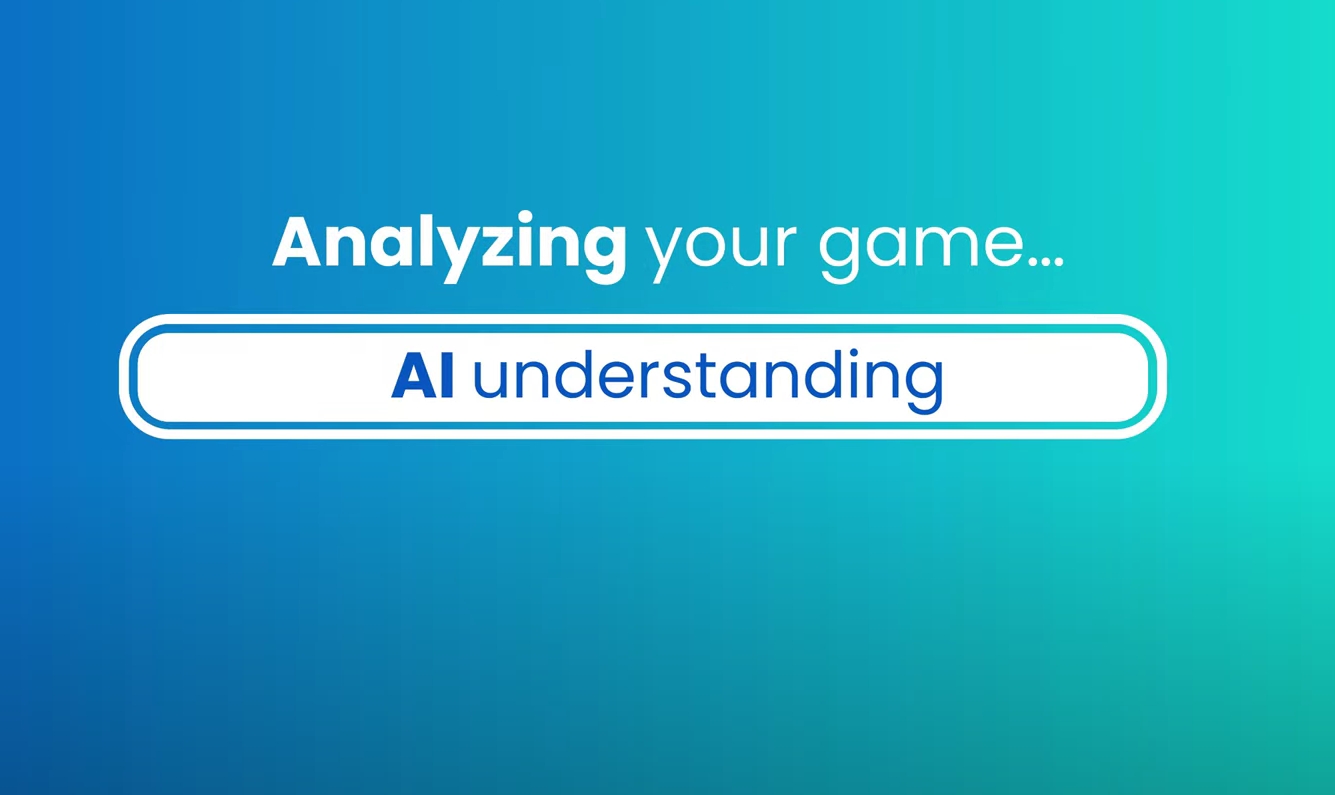 Analyzing your game...

AI understanding